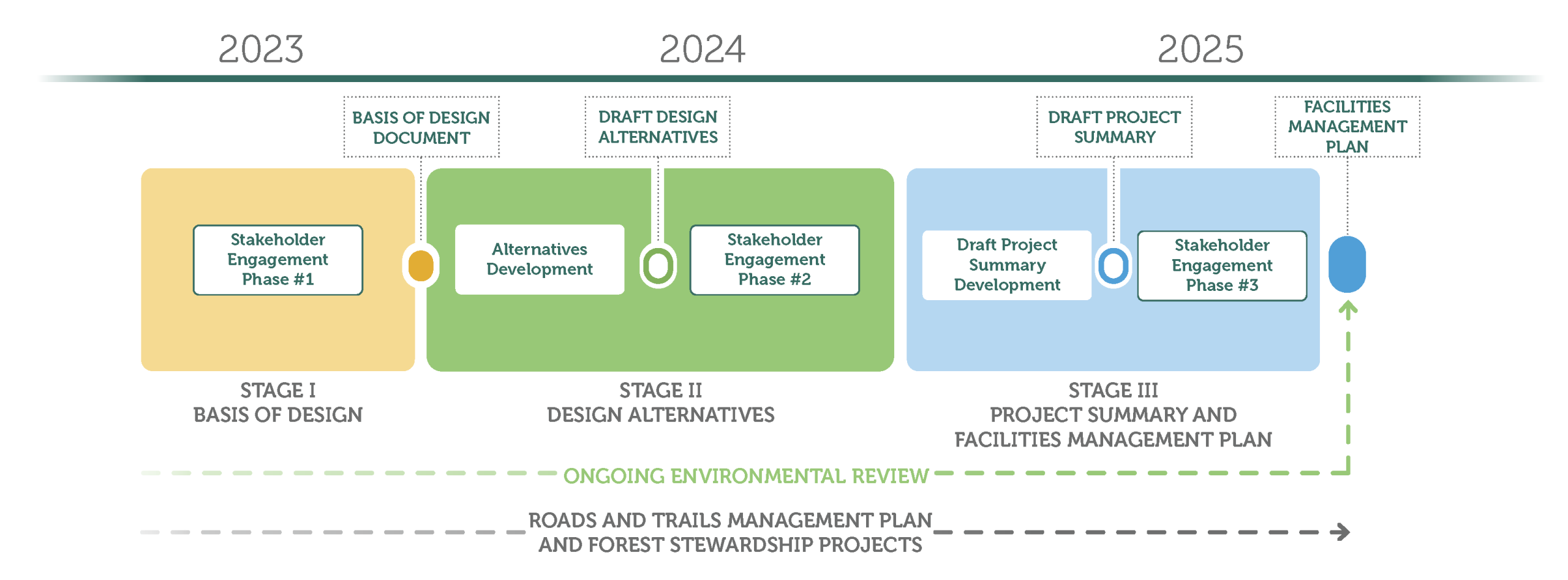 2023

2024

2025

BASIS OF DESIGN DOCUMENT

DRAFT DESIGN ALTERNATIVES

DRAFT PROJECT SUMMARY

FACILITIES MANAGEMENT PLAN

Stakeholder Engagement Phase #1

Alternatives Development

Stakeholder Engagement Phase #2

Draft Project Summary Development

Stakeholder Engagement Phase #3

STAGE I
BASIS OF DESIGN

STAGE II
DESIGN ALTERNATIVES

STAGE III
PROJECT SUMMARY AND FACILITIES MANAGEMENT PLAN

ONGOING ENVIRONMENTAL REVIEW

ROADS AND TRAILS MANAGEMENT PLAN AND FOREST STEWARDSHIP PROJECTS